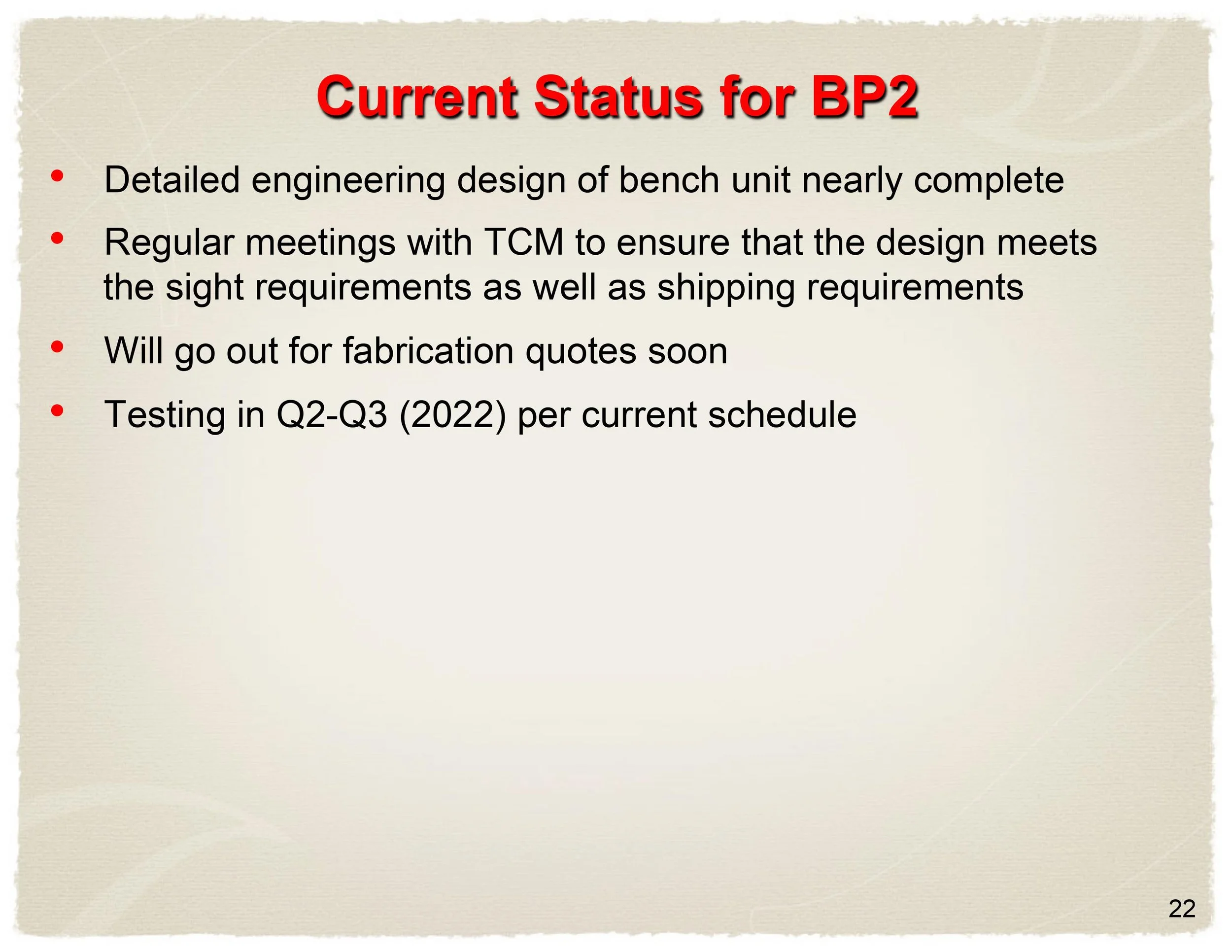 Current Status for BP2

• Detailed engineering design of bench unit nearly complete

• Regular meetings with TCM to ensure that the design meets the sight requirements as well as shipping requirements

• Will go out for fabrication quotes soon

• Testing in Q2-Q3 (2022) per current schedule

22